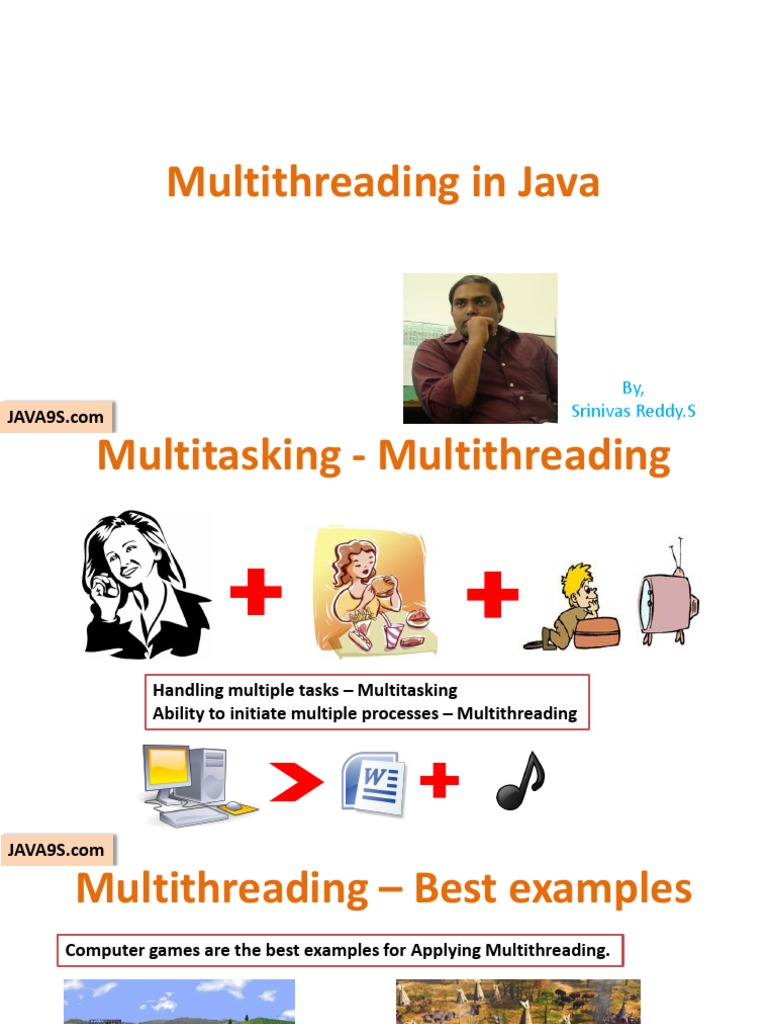 Multithreading in Java

By,
Srinivas Reddy.S

JAVA9S.com

Multitasking - Multithreading

Handling multiple tasks – Multitasking
Ability to initiate multiple processes – Multithreading

JAVA9S.com

Multithreading – Best examples

Computer games are the best examples for Applying Multithreading.